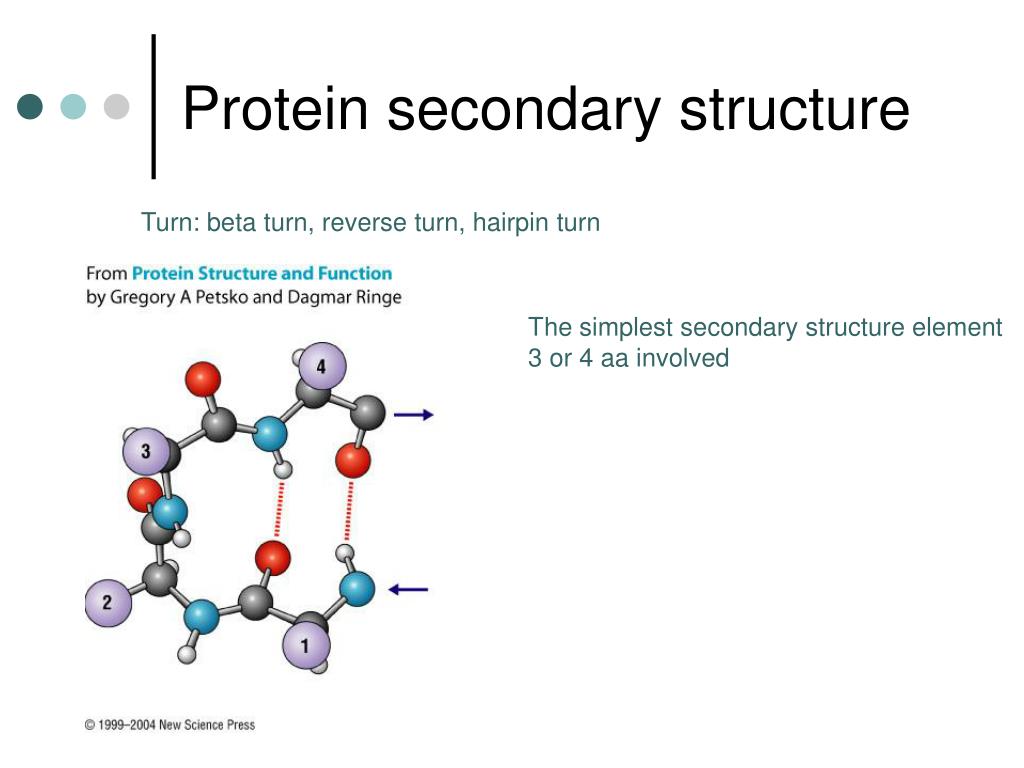 Protein secondary structure

Turn: beta turn, reverse turn, hairpin turn

From Protein Structure and Function
by Gregory A Petsko and Dagmar Ringe

The simplest secondary structure element
3 or 4 aa involved

4

3

2

1

© 1999–2004 New Science Press